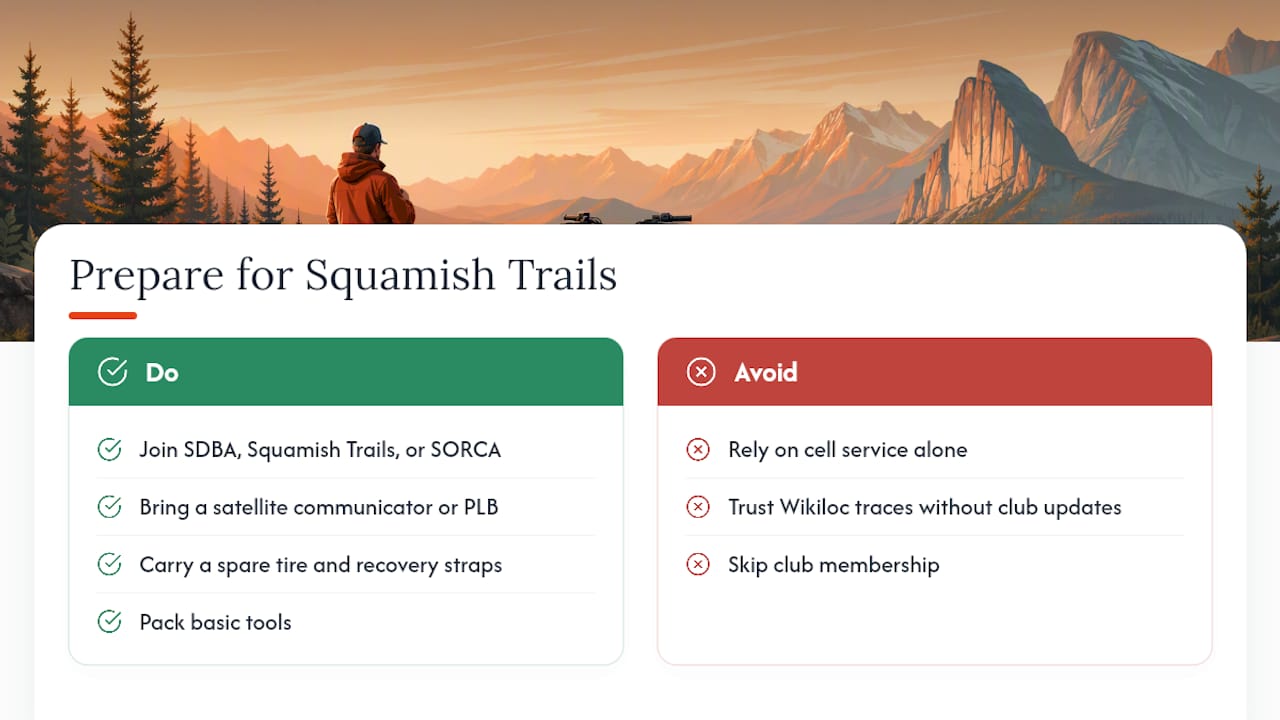 Prepare for Squamish Trails

Do

Join SDBA, Squamish Trails, or SORCA

Bring a satellite communicator or PLB

Carry a spare tire and recovery straps

Pack basic tools

Avoid

Rely on cell service alone

Trust Wikiloc traces without club updates

Skip club membership